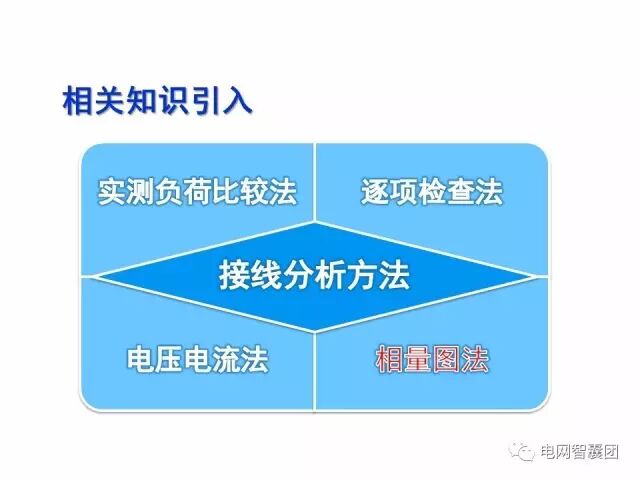 相关知识引入

实测负荷比较法

逐项检查法

接线分析方法

电压电流法

相量图法

电网智囊团